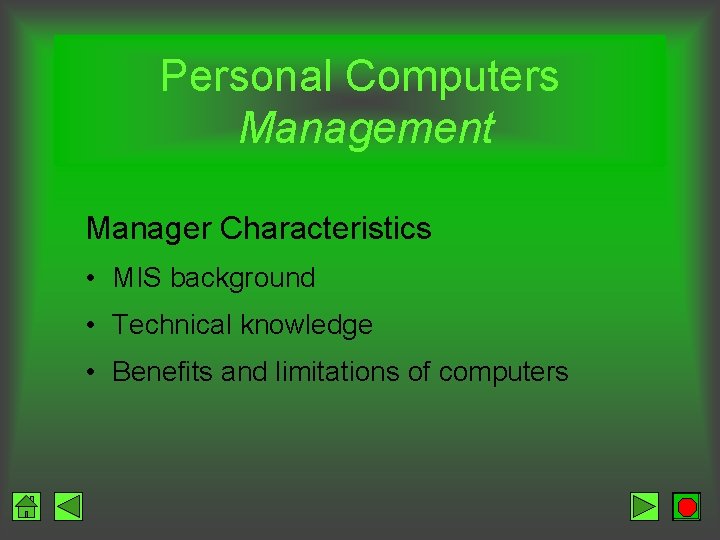 Personal Computers
Management

Manager Characteristics

• MIS background
• Technical knowledge
• Benefits and limitations of computers